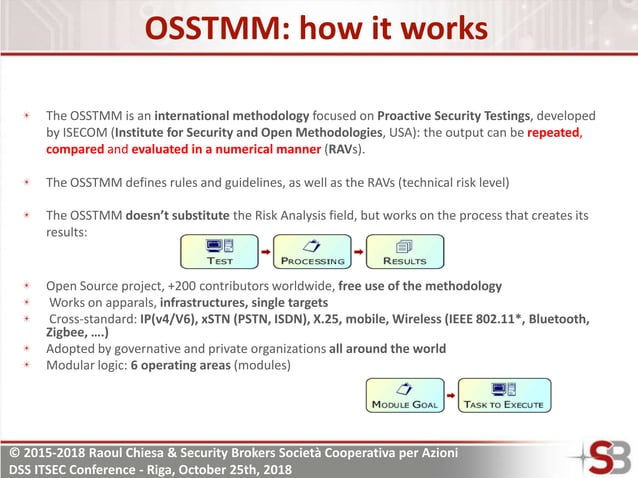 OSSTMM: how it works

The OSSTMM is an international methodology focused on Proactive Security Testings, developed by ISECOM (Institute for Security and Open Methodologies, USA): the output can be repeated, compared and evaluated in a numerical manner (RAVs).

The OSSTMM defines rules and guidelines, as well as the RAVs (technical risk level)

The OSSTMM doesn't substitute the Risk Analysis field, but works on the process that creates its results:

TEST

PROCESSING

RESULTS

Open Source project, +200 contributors worldwide, free use of the methodology

Works on apparals, infrastructures, single targets

Cross-standard: IP(v4/V6), xSTN (PSTN, ISDN), X.25, mobile, Wireless (IEEE 802.11*, Bluetooth, Zigbee, ....)

Adopted by governative and private organizations all around the world

Modular logic: 6 operating areas (modules)

MODULE GOAL

TASK TO EXECUTE

© 2015-2018 Raoul Chiesa & Security Brokers Società Cooperativa per Azioni
DSS ITSEC Conference - Riga, October 25th, 2018

SB